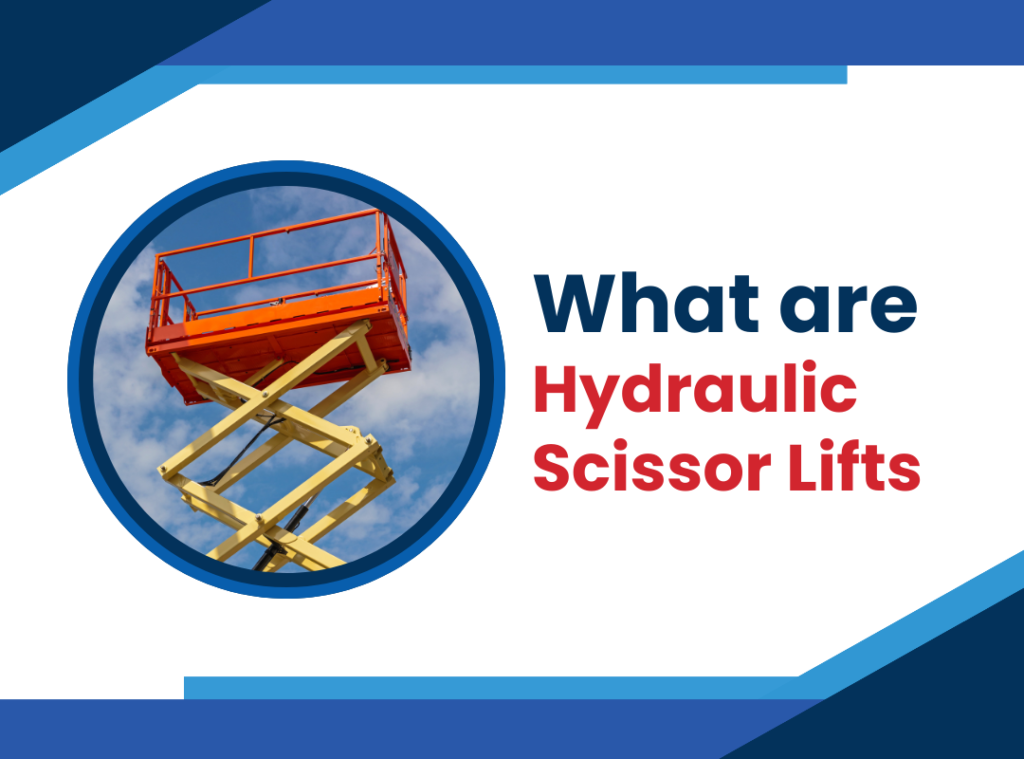 What are
Hydraulic
Scissor Lifts